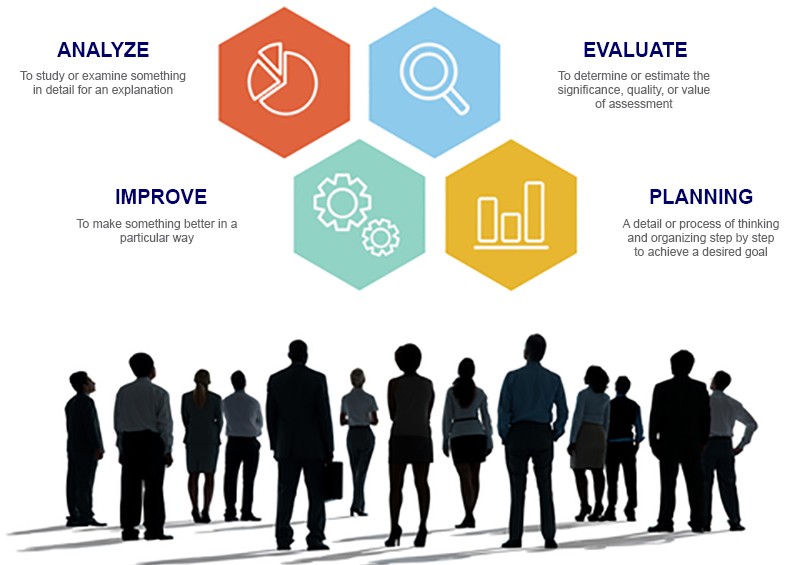 ANALYZE
To study or examine something in detail for an explanation

EVALUATE
To determine or estimate the significance, quality, or value of assessment

IMPROVE
To make something better in a particular way

PLANNING
A detail or process of thinking and organizing step by step to achieve a desired goal